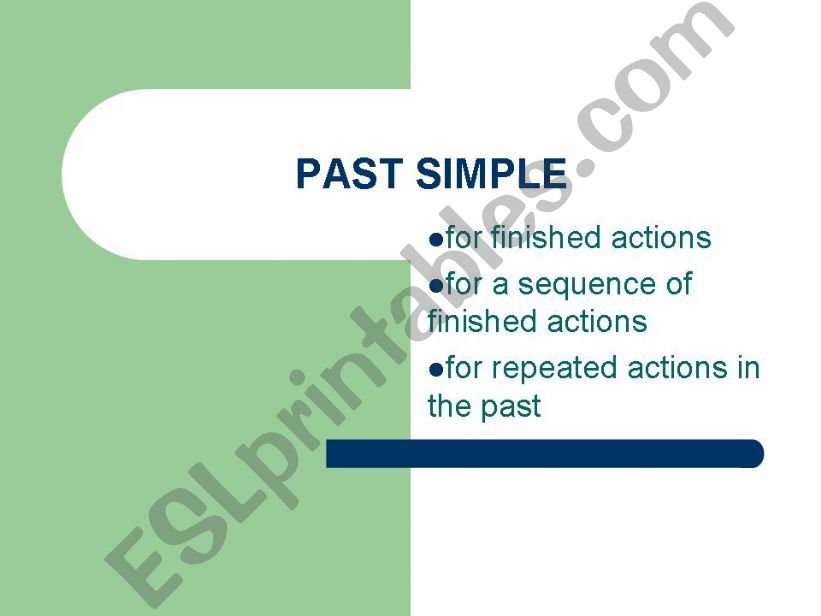 PAST SIMPLE

●for finished actions

●for a sequence of finished actions

●for repeated actions in the past

ESLprintables.com